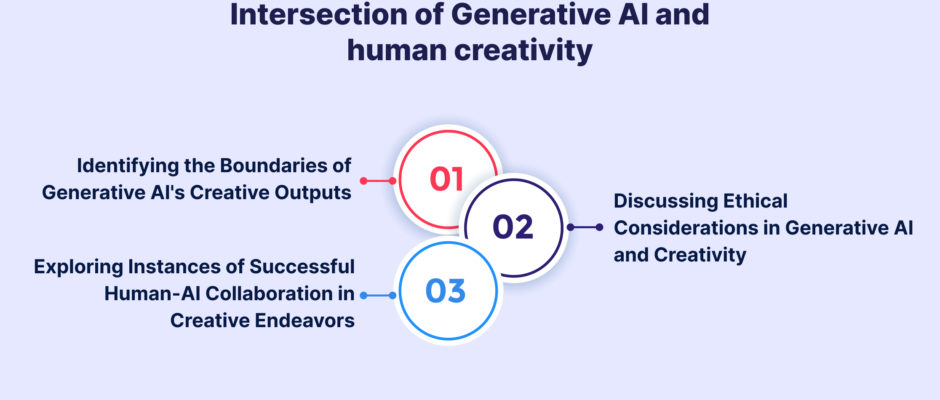 Intersection of Generative AI and human creativity

Identifying the Boundaries of Generative AI's Creative Outputs

01

02

Discussing Ethical Considerations in Generative AI and Creativity

Exploring Instances of Successful Human-AI Collaboration in Creative Endeavors

03